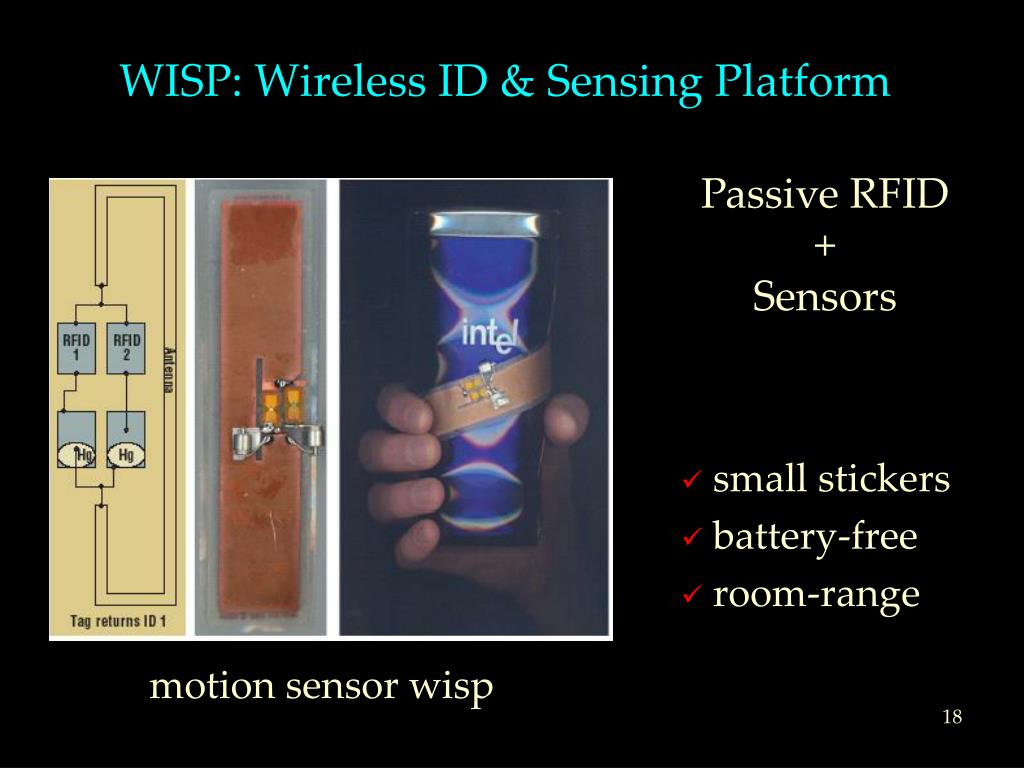 WISP: Wireless ID & Sensing Platform

RFID 1

RFID 2

Antenna

Hg

Hg

Tag returns ID 1

intel

Passive RFID
+
Sensors

✓ small stickers
✓ battery-free
✓ room-range

motion sensor wisp

18